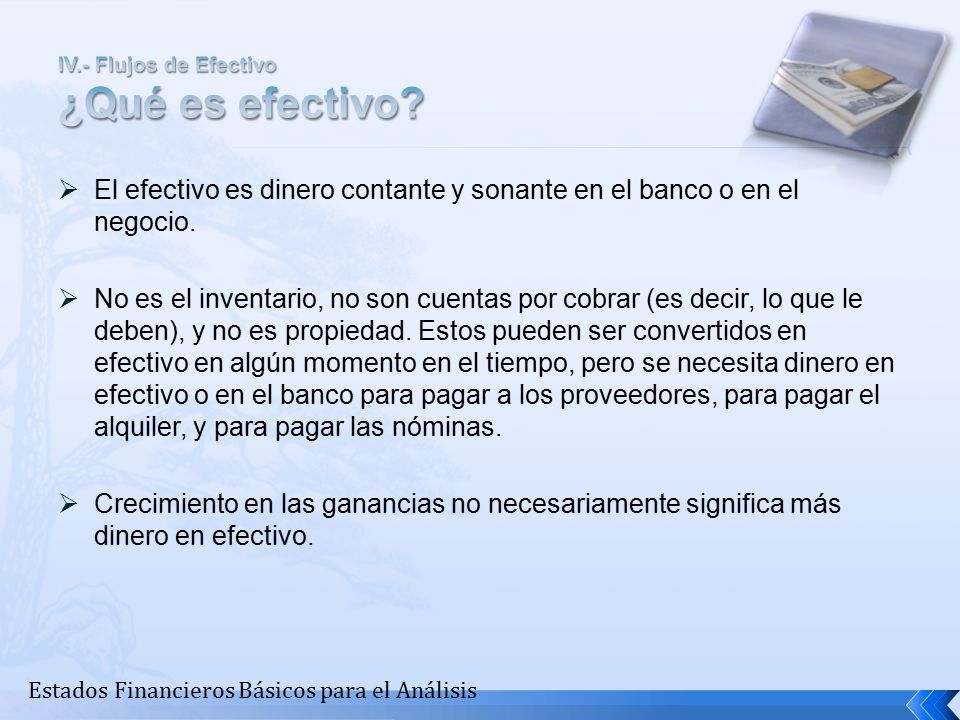 IV.- Flujos de Efectivo
¿Qué es efectivo?

➢ El efectivo es dinero contante y sonante en el banco o en el negocio.

➢ No es el inventario, no son cuentas por cobrar (es decir, lo que le deben), y no es propiedad. Estos pueden ser convertidos en efectivo en algún momento en el tiempo, pero se necesita dinero en efectivo o en el banco para pagar a los proveedores, para pagar el alquiler, y para pagar las nóminas.

➢ Crecimiento en las ganancias no necesariamente significa más dinero en efectivo.

Estados Financieros Básicos para el Análisis